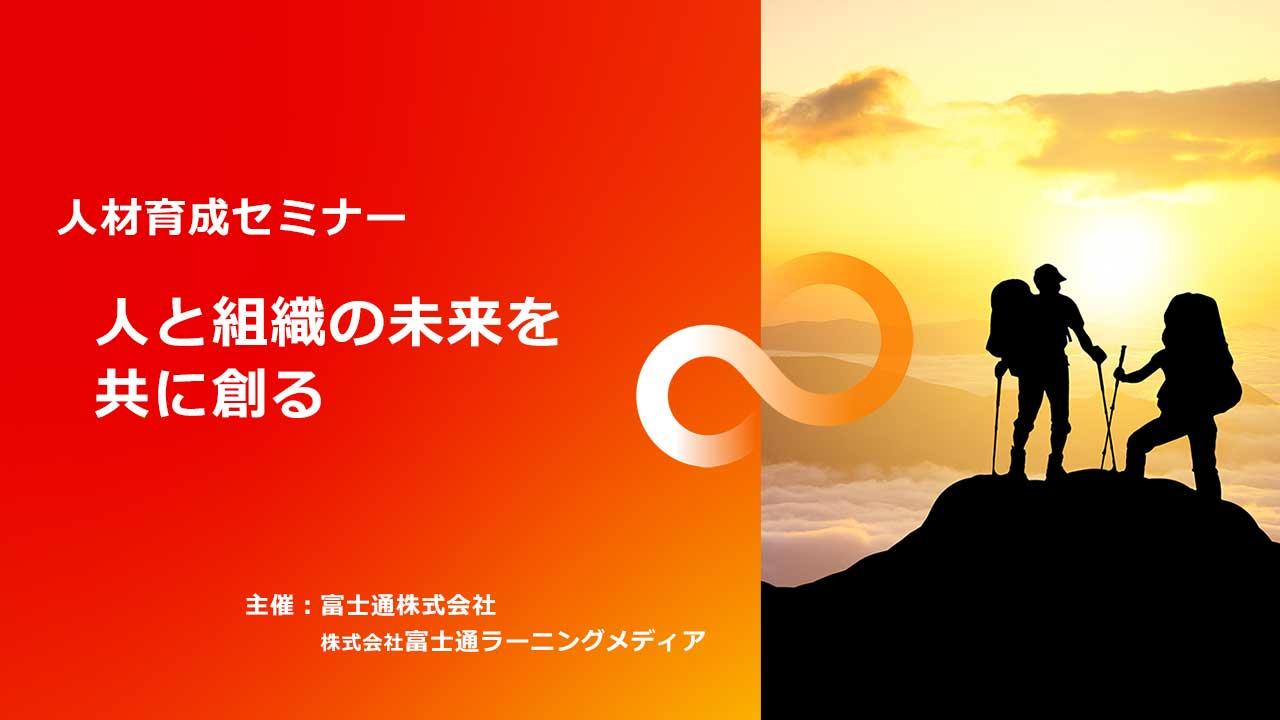 人材育成セミナー

人と組織の未来を
共に創る

主催：富士通株式会社
株式会社富士通ラーニングメディア